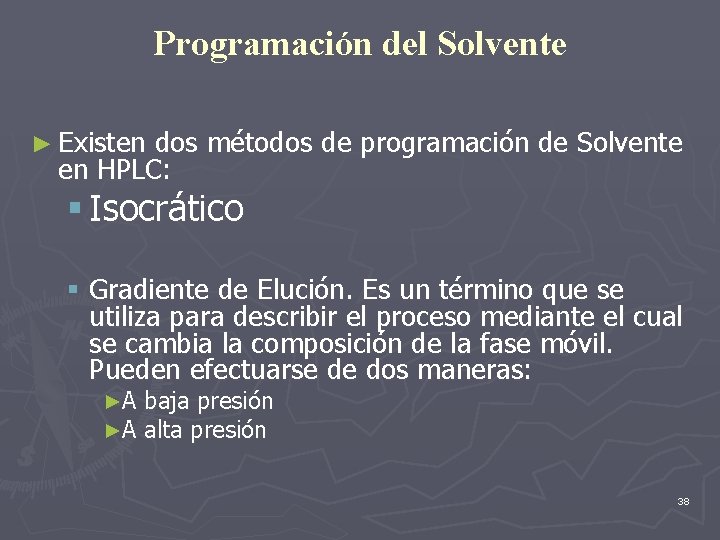 Programación del Solvente

► Existen dos métodos de programación de Solvente en HPLC:

▪ Isocrático

▪ Gradiente de Elución. Es un término que se utiliza para describir el proceso mediante el cual se cambia la composición de la fase móvil. Pueden efectuarse de dos maneras:

►A baja presión

►A alta presión

38